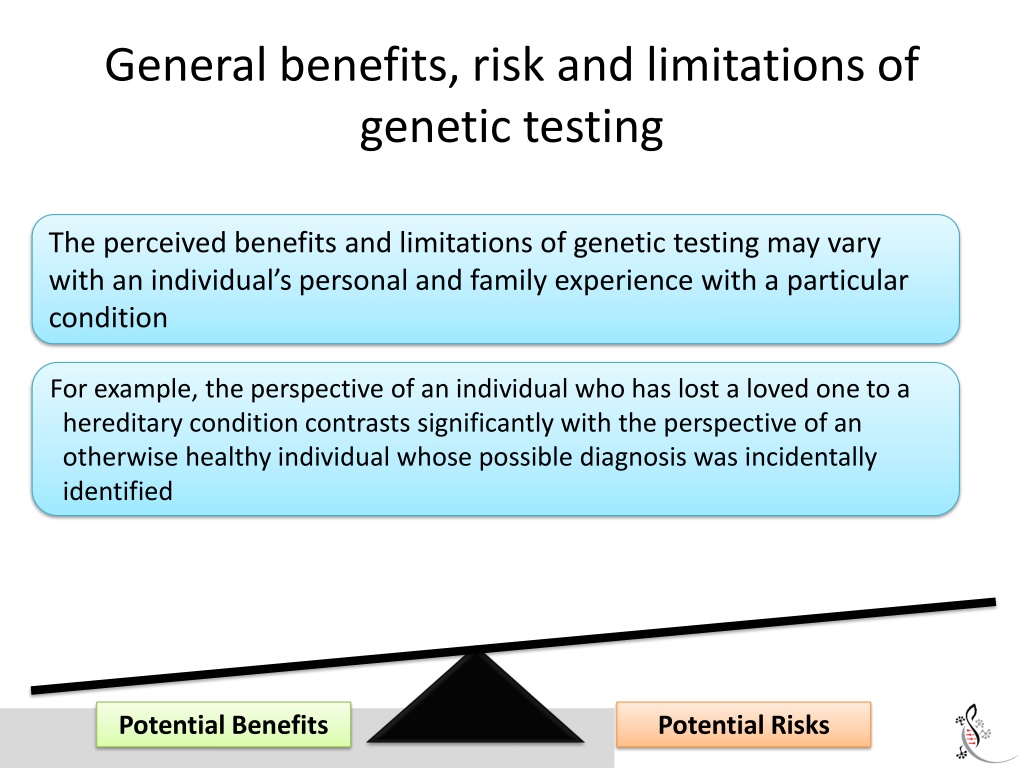 General benefits, risk and limitations of genetic testing

The perceived benefits and limitations of genetic testing may vary with an individual's personal and family experience with a particular condition

For example, the perspective of an individual who has lost a loved one to a hereditary condition contrasts significantly with the perspective of an otherwise healthy individual whose possible diagnosis was incidentally identified

Potential Benefits

Potential Risks